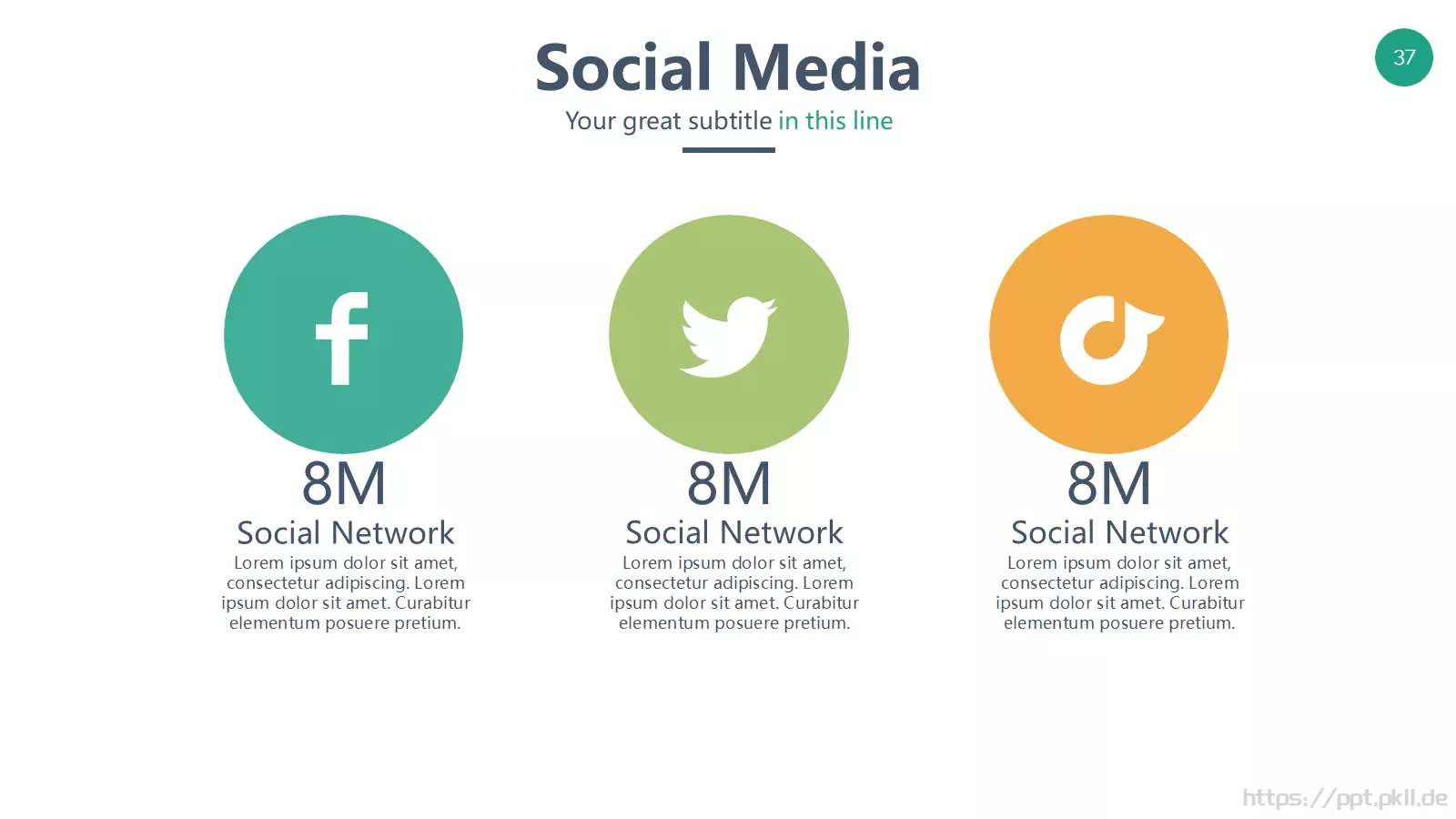 Social Media

Your great subtitle in this line

37

8M

Social Network

Lorem ipsum dolor sit amet, consectetur adipiscing. Lorem ipsum dolor sit amet. Curabitur elementum posuere pretium.

8M

Social Network

Lorem ipsum dolor sit amet, consectetur adipiscing. Lorem ipsum dolor sit amet. Curabitur elementum posuere pretium.

8M

Social Network

Lorem ipsum dolor sit amet, consectetur adipiscing. Lorem ipsum dolor sit amet. Curabitur elementum posuere pretium.

https://ppt.pkll.de